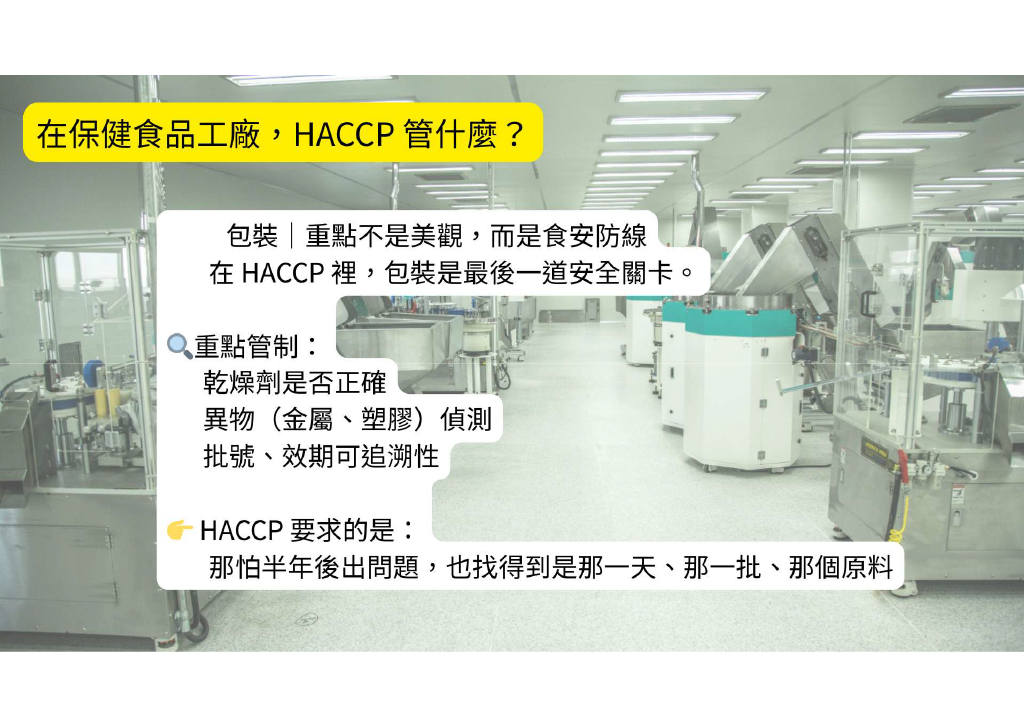 在保健食品工廠，HACCP 管什麼？

包裝｜重點不是美觀，而是食安防線
在 HACCP 裡，包裝是最後一道安全關卡。

🔍重點管制：
乾燥劑是否正確
異物（金屬、塑膠）偵測
批號、效期可追溯性

👉HACCP 要求的是：
那怕半年後出問題，也找得到是那一天、那一批、那個原料